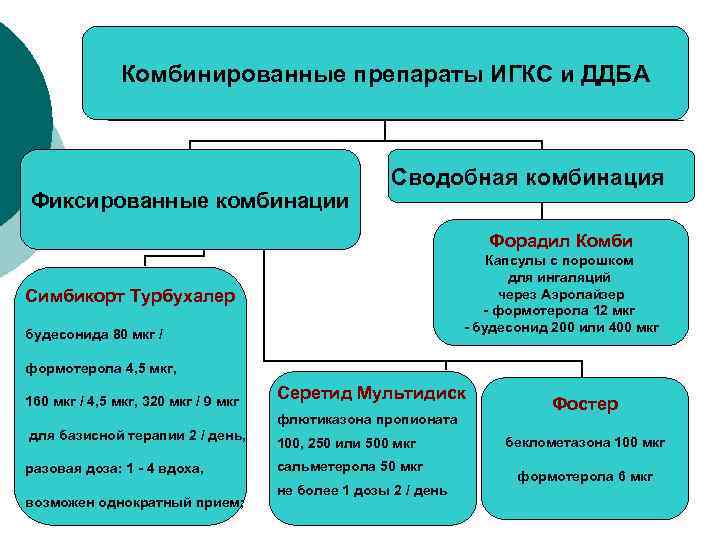 Комбинированные препараты ИГКС и ДДБА

Фиксированные комбинации

Сводобная комбинация

Форадил Комби

Капсулы с порошком для ингаляций через Аэролайзер
- формотерола 12 мкг
- будесонид 200 или 400 мкг

Симбикорт Турбухалер

будесонида 80 мкг /

формотерола 4,5 мкг,

160 мкг / 4,5 мкг, 320 мкг / 9 мкг

для базисной терапии 2 / день,

разовая доза: 1 - 4 вдоха,

возможен однократный прием;

Серетид Мультидиск

флютиказона пропионата

100, 250 или 500 мкг

сальметерола 50 мкг

не более 1 дозы 2 / день

Фостер

беклометазона 100 мкг

формотерола 6 мкг